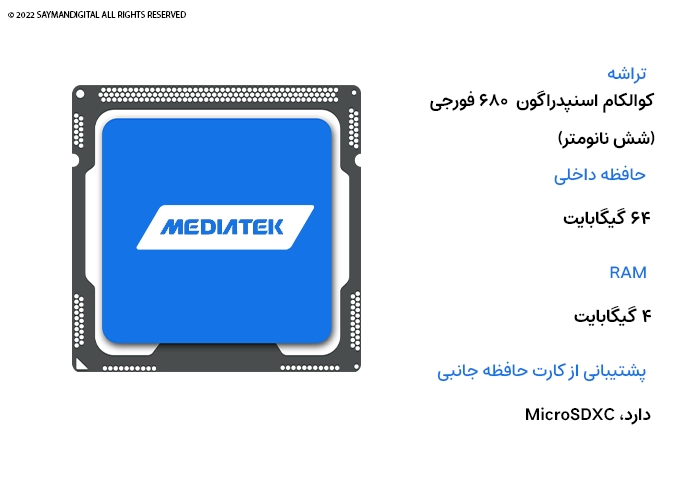 © 2022 SAYMANDIGITAL ALL RIGHTS RESERVED

MEDIATEK

تراشه
کوالکام اسنپدراگون ۶۸۰ فورجی (شش نانومتر)

حافظه داخلی
۶۴ گیگابایت

RAM
۴ گیگابایت

پشتیبانی از کارت حافظه جانبی
دارد، MicroSDXC